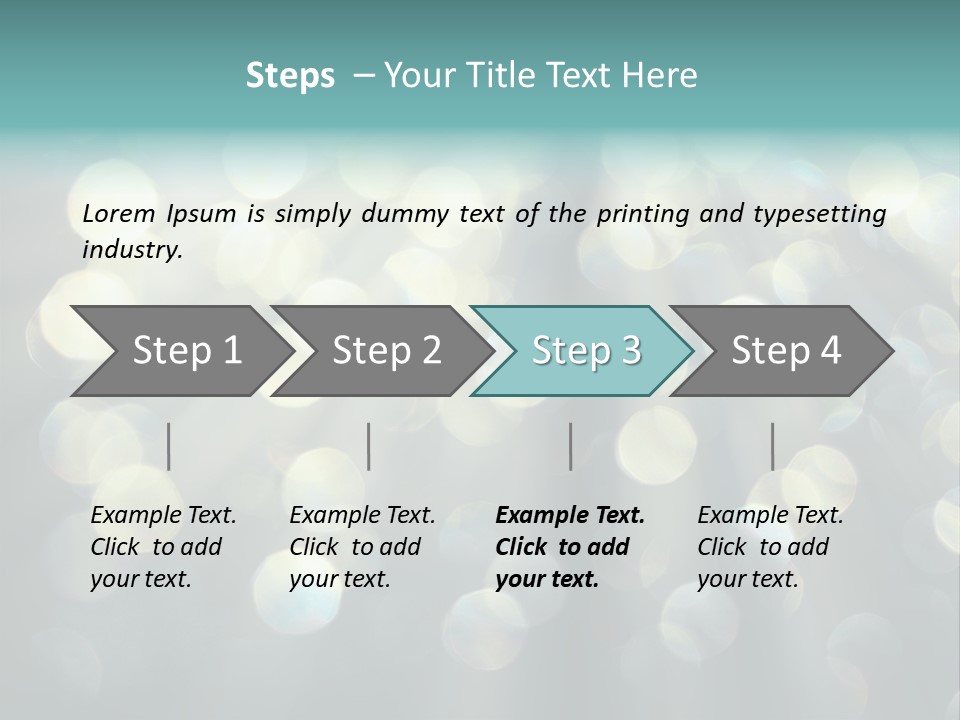 Steps – Your Title Text Here

Lorem Ipsum is simply dummy text of the printing and typesetting industry.

Step 1

Step 2

Step 3

Step 4

Example Text. Click to add your text.

Example Text. Click to add your text.

Example Text. Click to add your text.

Example Text. Click to add your text.